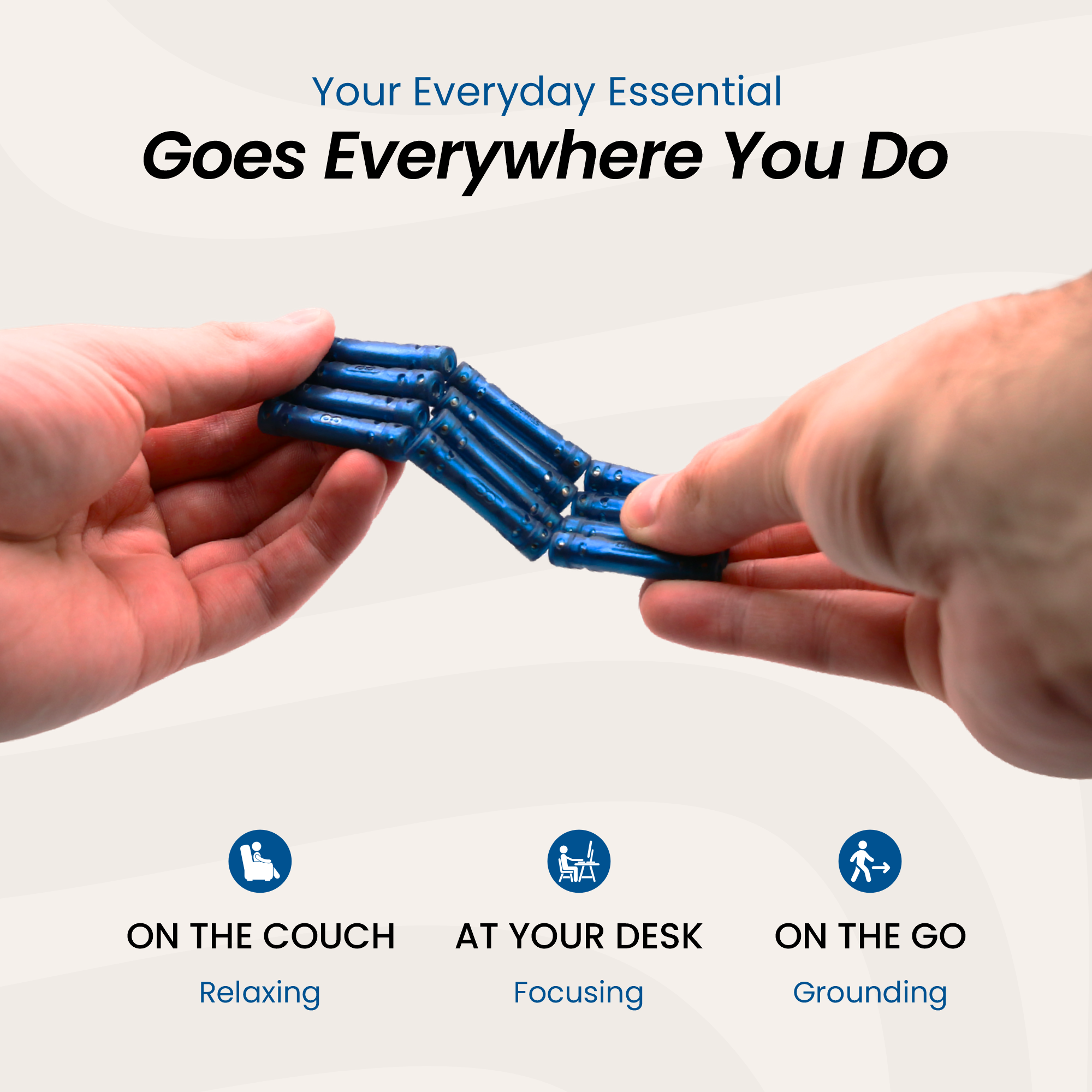 Your Everyday Essential
Goes Everywhere You Do

ON THE COUCH
Relaxing

AT YOUR DESK
Focusing

ON THE GO
Grounding